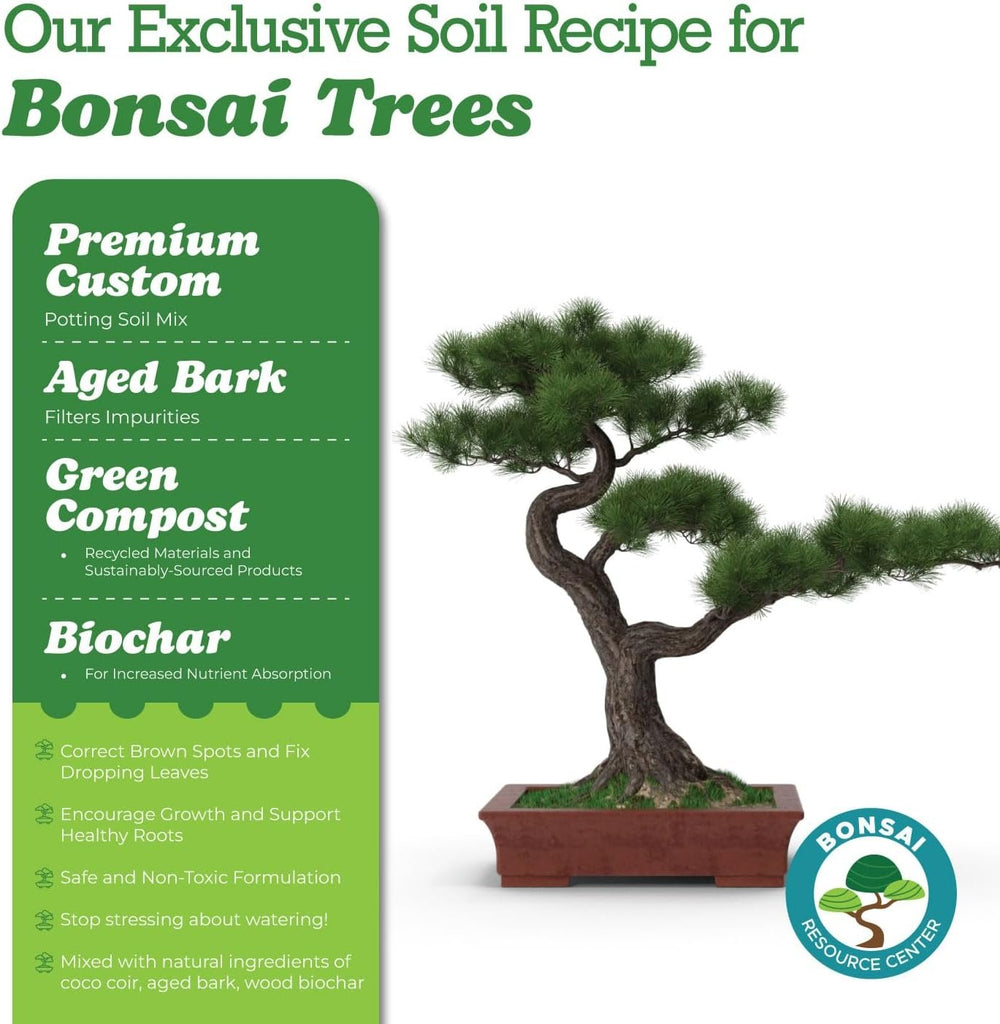 Our Exclusive Soil Recipe for
Bonsai Trees

Premium Custom
Potting Soil Mix

Aged Bark
Filters Impurities

Green Compost
• Recycled Materials and Sustainably-Sourced Products

Biochar
• For Increased Nutrient Absorption

Correct Brown Spots and Fix Dropping Leaves

Encourage Growth and Support Healthy Roots

Safe and Non-Toxic Formulation

Stop stressing about watering!

Mixed with natural ingredients of coco coir, aged bark, wood biochar

BONSAI
RESOURCE CENTER